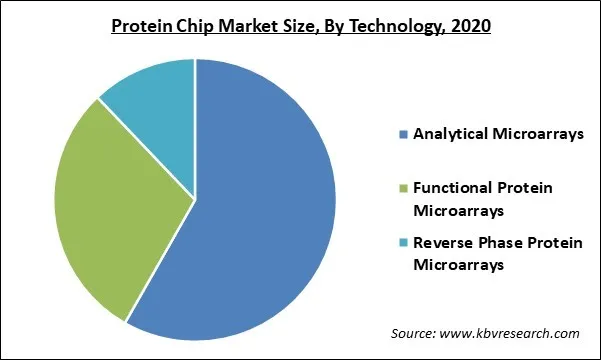 Protein Chip Market Size, By Technology, 2020

Analytical Microarrays

Functional Protein Microarrays

Reverse Phase Protein Microarrays

Source: www.kbvresearch.com